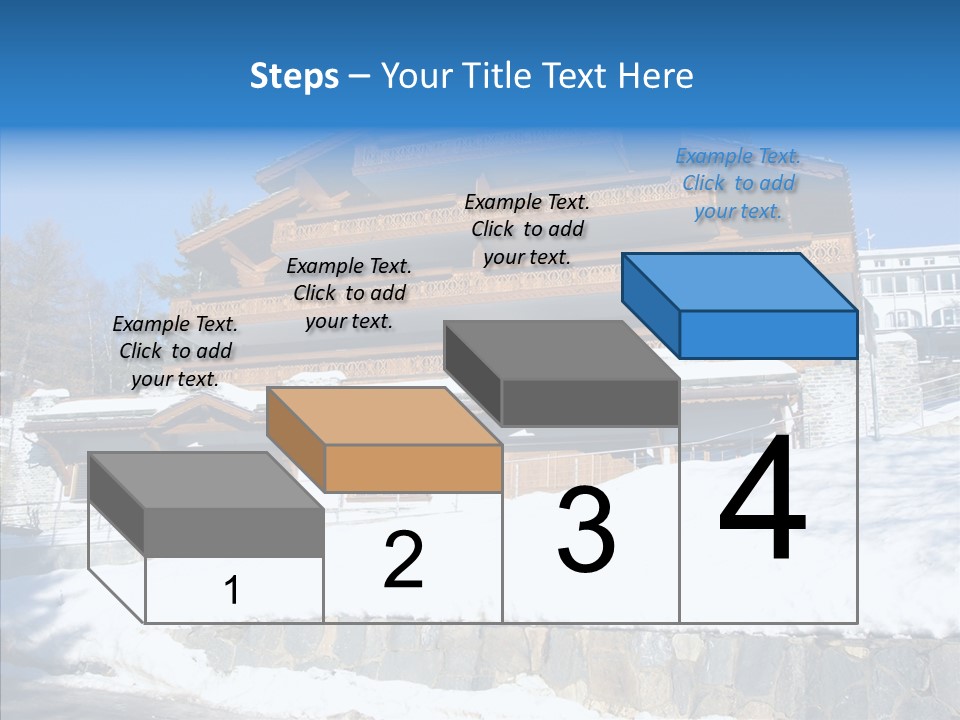 Steps – Your Title Text Here

Example Text. Click to add your text.

Example Text. Click to add your text.

Example Text. Click to add your text.

Example Text. Click to add your text.

1

2

3

4